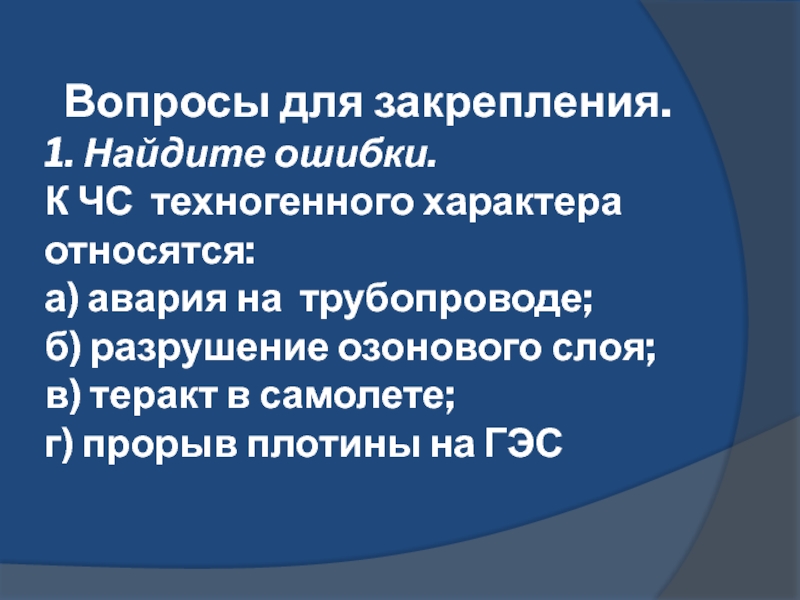 Вопросы для закрепления.
1. Найдите ошибки.
К ЧС техногенного характера относятся:
а) авария на трубопроводе;
б) разрушение озонового слоя;
в) теракт в самолете;
г) прорыв плотины на ГЭС